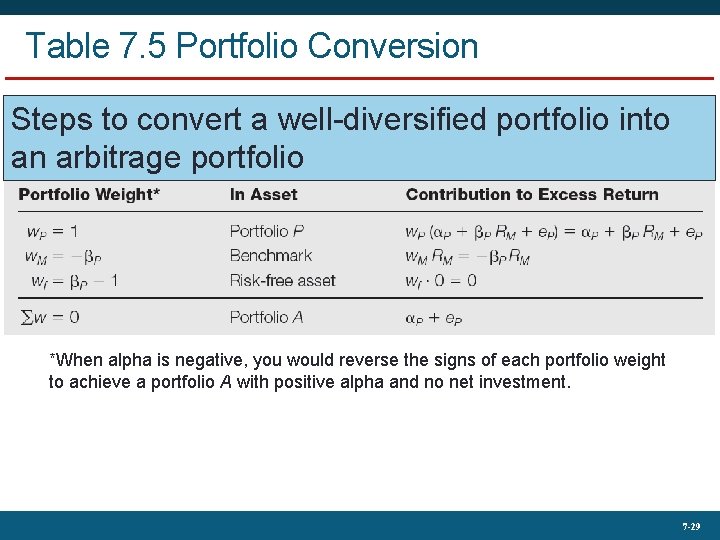 Table 7.5 Portfolio Conversion

Steps to convert a well-diversified portfolio into an arbitrage portfolio

| Portfolio Weight* | In Asset | Contribution to Excess Return |
|---|---|---|
| $w_P = 1$ | Portfolio $P$ | $w_P(\alpha_P + \beta_P R_M + e_P) = \alpha_P + \beta_P R_M + e_P$ |
| $w_M = -\beta_P$ | Benchmark | $w_M R_M = -\beta_P R_M$ |
| $w_f = \beta_P - 1$ | Risk-free asset | $w_f \cdot 0 = 0$ |
| $\sum w = 0$ | Portfolio $A$ | $\alpha_P + e_P$ |

*When alpha is negative, you would reverse the signs of each portfolio weight to achieve a portfolio $A$ with positive alpha and no net investment.

7-29